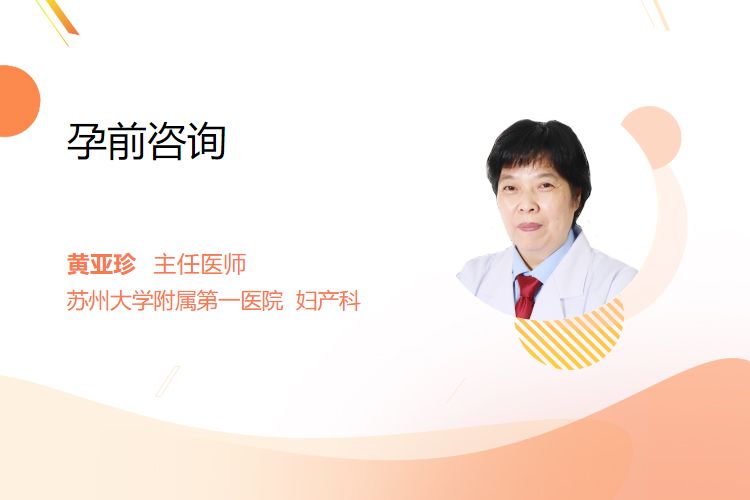 孕前咨询

黄亚珍 主任医师
苏州大学附属第一医院 妇产科